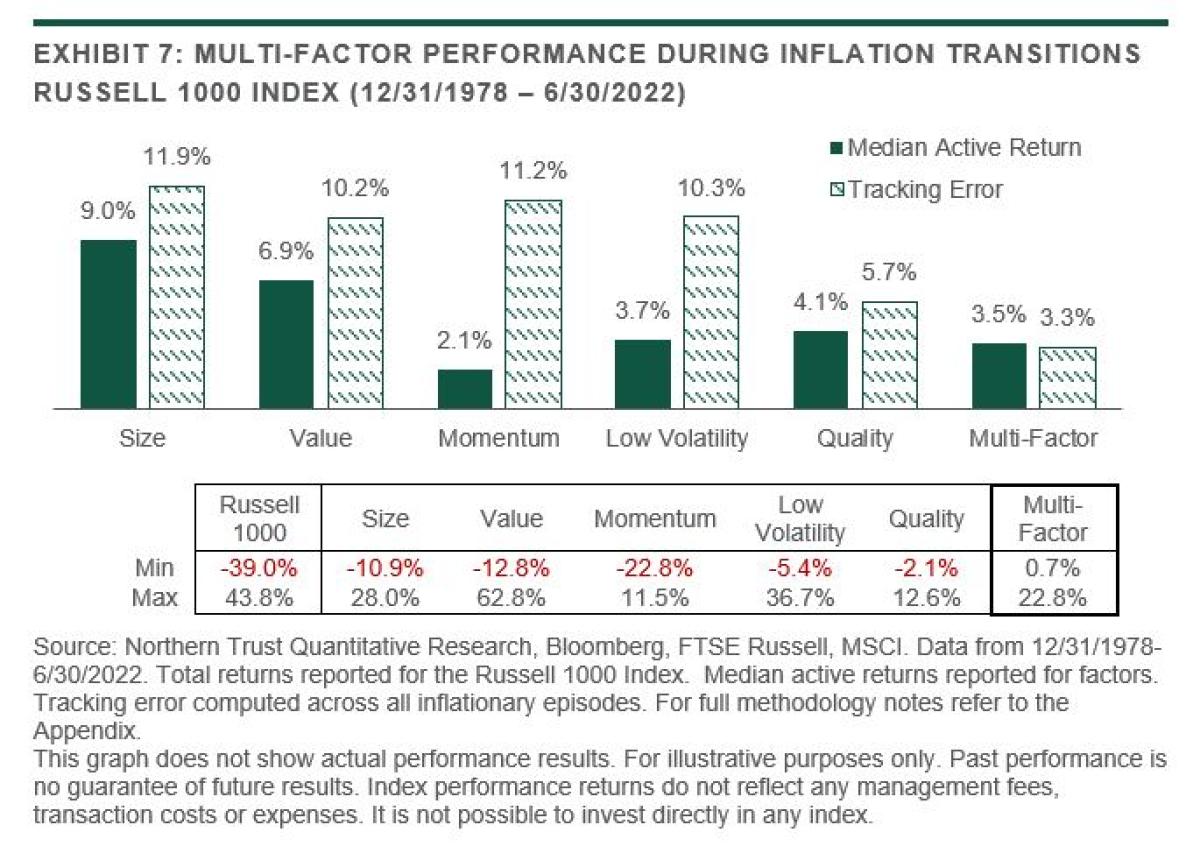 EXHIBIT 7: MULTI-FACTOR PERFORMANCE DURING INFLATION TRANSITIONS RUSSELL 1000 INDEX (12/31/1978 – 6/30/2022)

Median Active Return
Tracking Error

9.0% 11.9%
6.9% 10.2%
2.1% 11.2%
3.7% 10.3%
4.1% 5.7%
3.5% 3.3%

Size Value Momentum Low Volatility Quality Multi-Factor

| | Russell 1000 | Size | Value | Momentum | Low Volatility | Quality | Multi-Factor |
|---|---|---|---|---|---|---|---|
| Min | -39.0% | -10.9% | -12.8% | -22.8% | -5.4% | -2.1% | 0.7% |
| Max | 43.8% | 28.0% | 62.8% | 11.5% | 36.7% | 12.6% | 22.8% |

Source: Northern Trust Quantitative Research, Bloomberg, FTSE Russell, MSCI. Data from 12/31/1978-6/30/2022. Total returns reported for the Russell 1000 Index. Median active returns reported for factors. Tracking error computed across all inflationary episodes. For full methodology notes refer to the Appendix.
This graph does not show actual performance results. For illustrative purposes only. Past performance is no guarantee of future results. Index performance returns do not reflect any management fees, transaction costs or expenses. It is not possible to invest directly in any index.